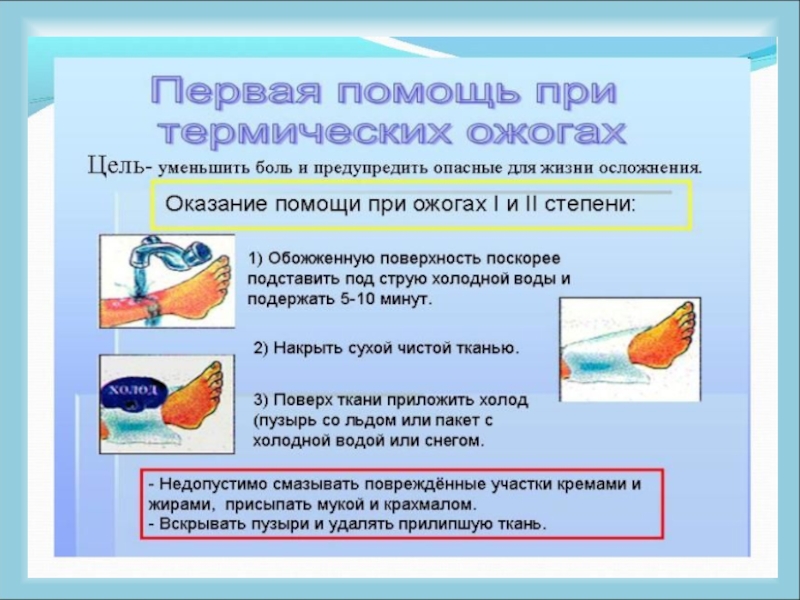 Первая помощь при термических ожогах

Цель- уменьшить боль и предупредить опасные для жизни осложнения.

Оказание помощи при ожогах I и II степени:

1) Обожженную поверхность поскорее подставить под струю холодной воды и подержать 5-10 минут.

2) Накрыть сухой чистой тканью.

холод

3) Поверх ткани приложить холод (пузырь со льдом или пакет с холодной водой или снегом.

- Недопустимо смазывать повреждённые участки кремами и жирами, присыпать мукой и крахмалом.
- Вскрывать пузыри и удалять прилипшую ткань.